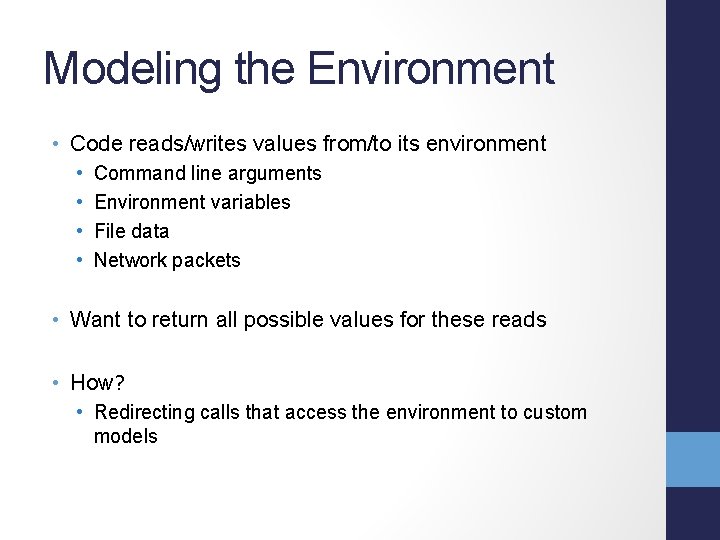 Modeling the Environment

• Code reads/writes values from/to its environment
  • Command line arguments
  • Environment variables
  • File data
  • Network packets

• Want to return all possible values for these reads

• How?
  • Redirecting calls that access the environment to custom models